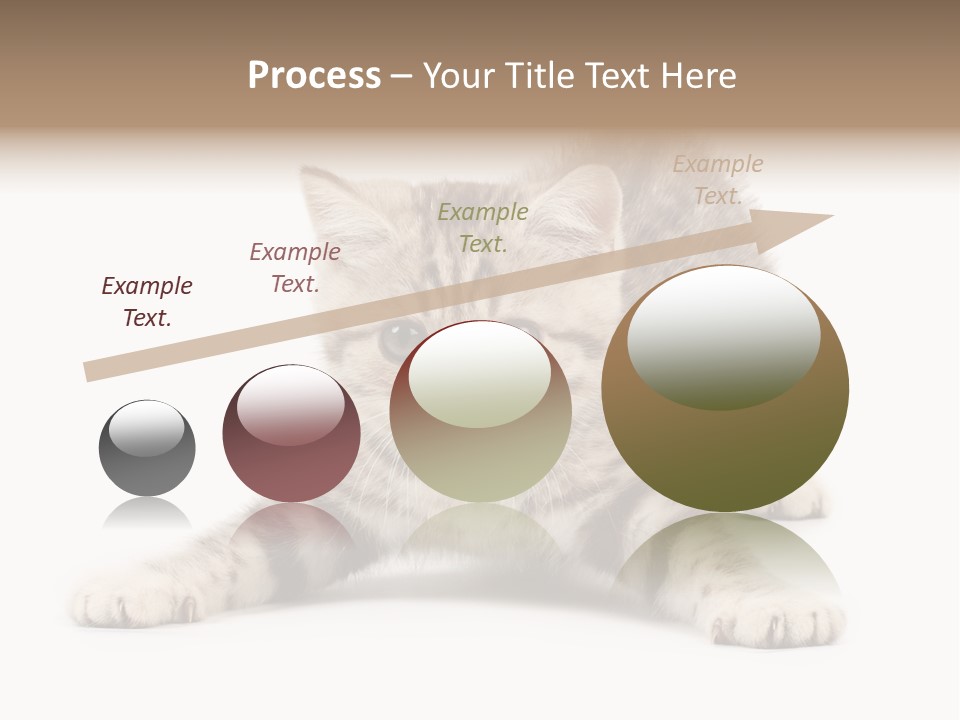 Process – Your Title Text Here

Example Text.

Example Text.

Example Text.

Example Text.